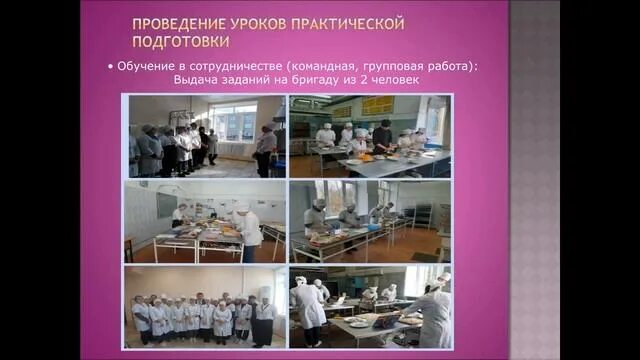 ПРОВЕДЕНИЕ УРОКОВ ПРАКТИЧЕСКОЙ ПОДГОТОВКИ

• Обучение в сотрудничестве (командная, групповая работа): Выдача заданий на бригаду из 2 человек